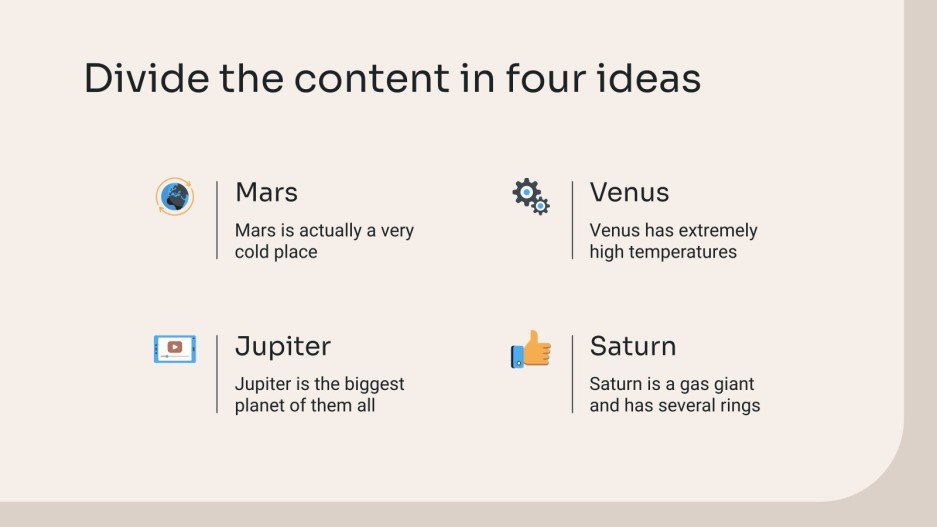 Divide the content in four ideas

Mars

Mars is actually a very cold place

Venus

Venus has extremely high temperatures

Jupiter

Jupiter is the biggest planet of them all

Saturn

Saturn is a gas giant and has several rings